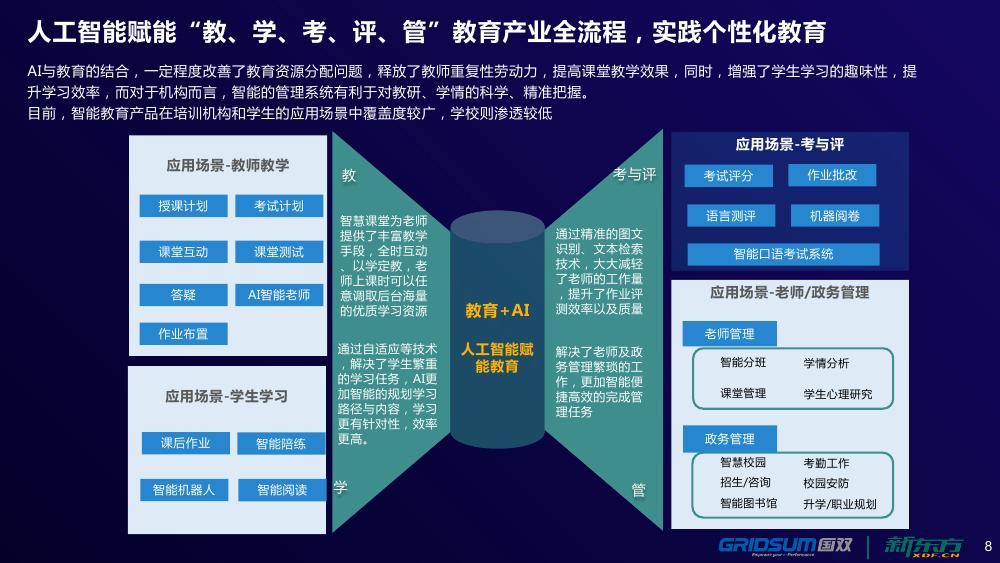 人工智能赋能“教、学、考、评、管”教育产业全流程，实践个性化教育

AI与教育的结合，一定程度改善了教育资源分配问题，释放了教师重复性劳动力，提高课堂教学效果，同时，增强了学生学习的趣味性，提升学习效率，而对于机构而言，智能的管理系统有利于对教研、学情的科学、精准把握。
目前，智能教育产品在培训机构和学生的应用场景中覆盖度较广，学校则渗透较低

应用场景-教师教学
授课计划
考试计划
课堂互动
课堂测试
答疑
AI智能老师
作业布置

应用场景-学生学习
课后作业
智能陪练
智能机器人
智能阅读

教
智慧课堂为老师提供了丰富教学手段，全时互动、以学定教，老师上课时可以任意调取后台海量的优质学习资源

通过自适应等技术，解决了学生繁重的学习任务，AI更加智能的规划学习路径与内容，学习更有针对性，效率更高。
学

教育+AI
人工智能赋能教育

考与评
通过精准的图文识别、文本检索技术，大大减轻了老师的工作量，提升了作业评测效率以及质量

解决了老师及政务管理繁琐的工作，更加智能便捷高效的完成管理任务
管

应用场景-考与评
考试评分
作业批改
语言测评
机器阅卷
智能口语考试系统

应用场景-老师/政务管理
老师管理
智能分班
学情分析
课堂管理
学生心理研究
政务管理
智慧校园
考勤工作
招生/咨询
校园安防
智能图书馆
升学/职业规划

GRIDSUM国双
新东方 XDF.CN
8